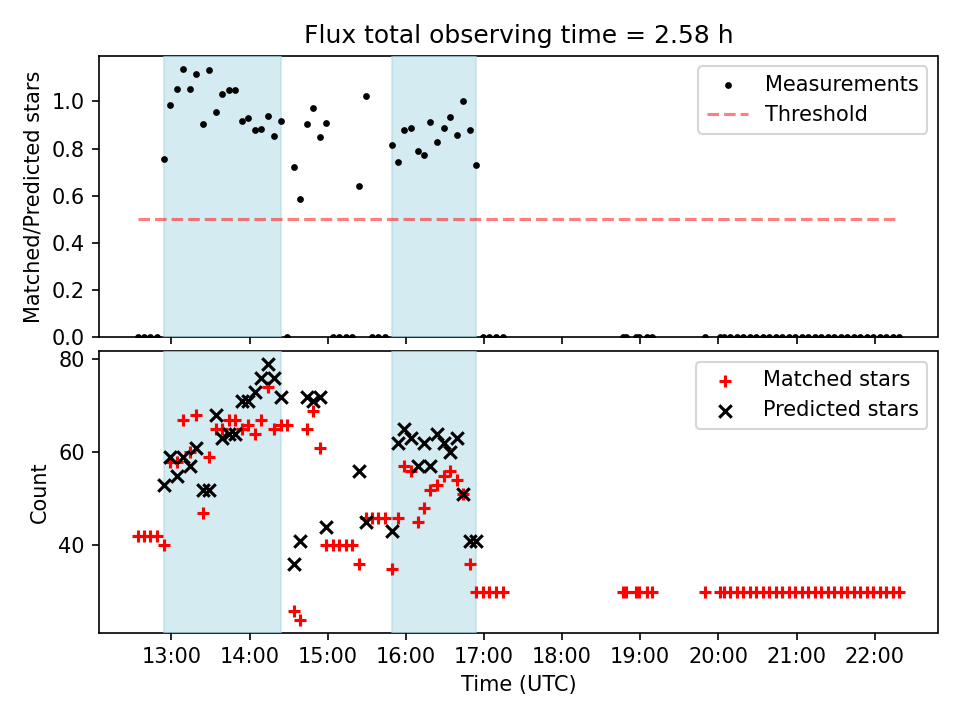 Flux total observing time = 2.58 h

Matched/Predicted stars

1.0
0.8
0.6
0.4
0.2
0.0

Measurements
Threshold

Count

80
60
40

Matched stars
Predicted stars

13:00
14:00
15:00
16:00
17:00
18:00
19:00
20:00
21:00
22:00

Time (UTC)